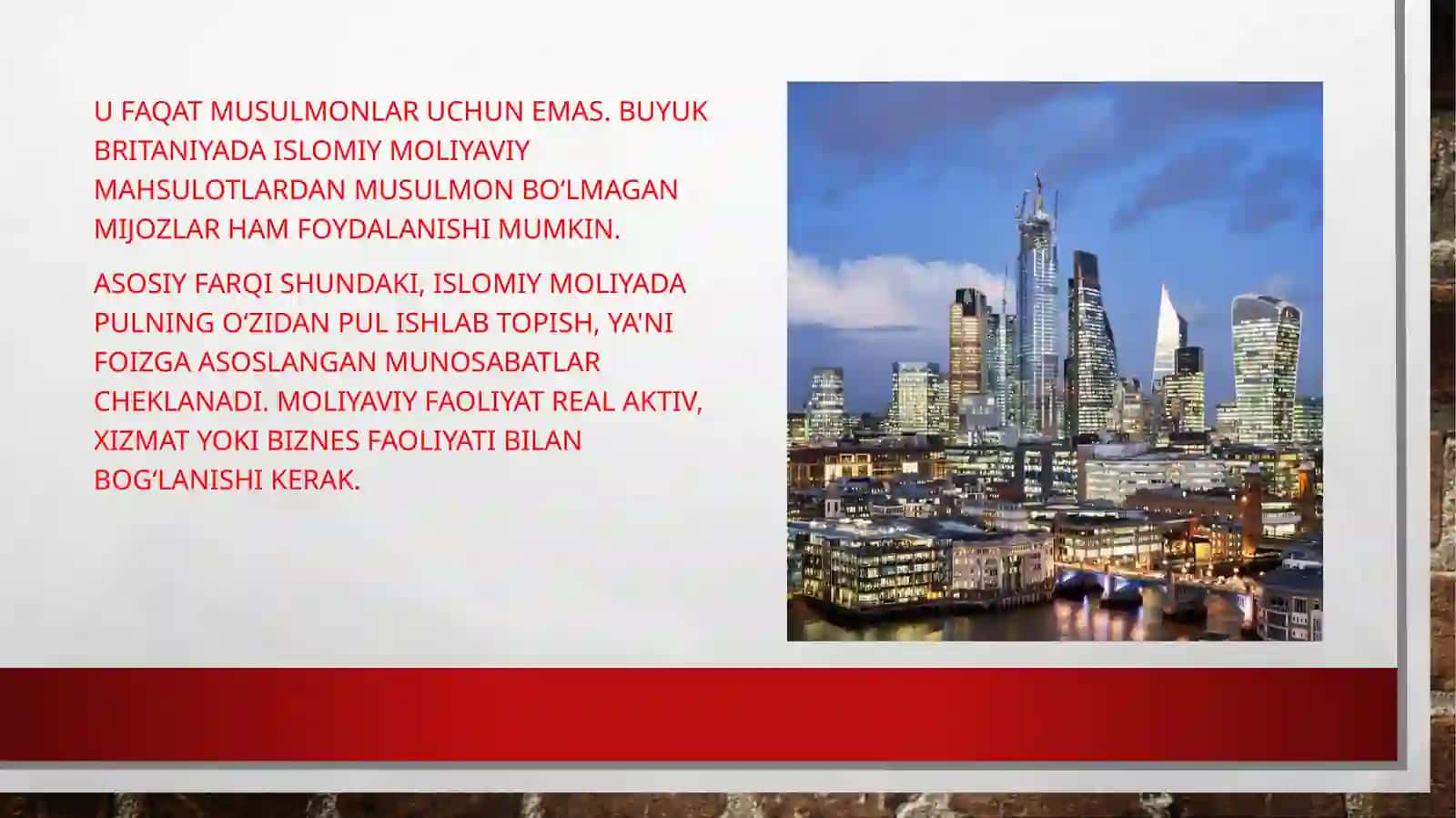 U FAQAT MUSULMONLAR UCHUN EMAS. BUYUK BRITANIYADA ISLOMIY MOLIYAVIY MAHSULOTLARDAN MUSULMON BO‘LMAGAN MIJOZLAR HAM FOYDALANISHI MUMKIN.

ASOSIY FARQI SHUNDAKI, ISLOMIY MOLIYADA PULNING O‘ZIDAN PUL ISHLAB TOPISH, YA'NI FOIZGA ASOSLANGAN MUNOSABATLAR CHEKLANADI. MOLIYAVIY FAOLIYAT REAL AKTIV, XIZMAT YOKI BIZNES FAOLIYATI BILAN BOG‘LANISHI KERAK.